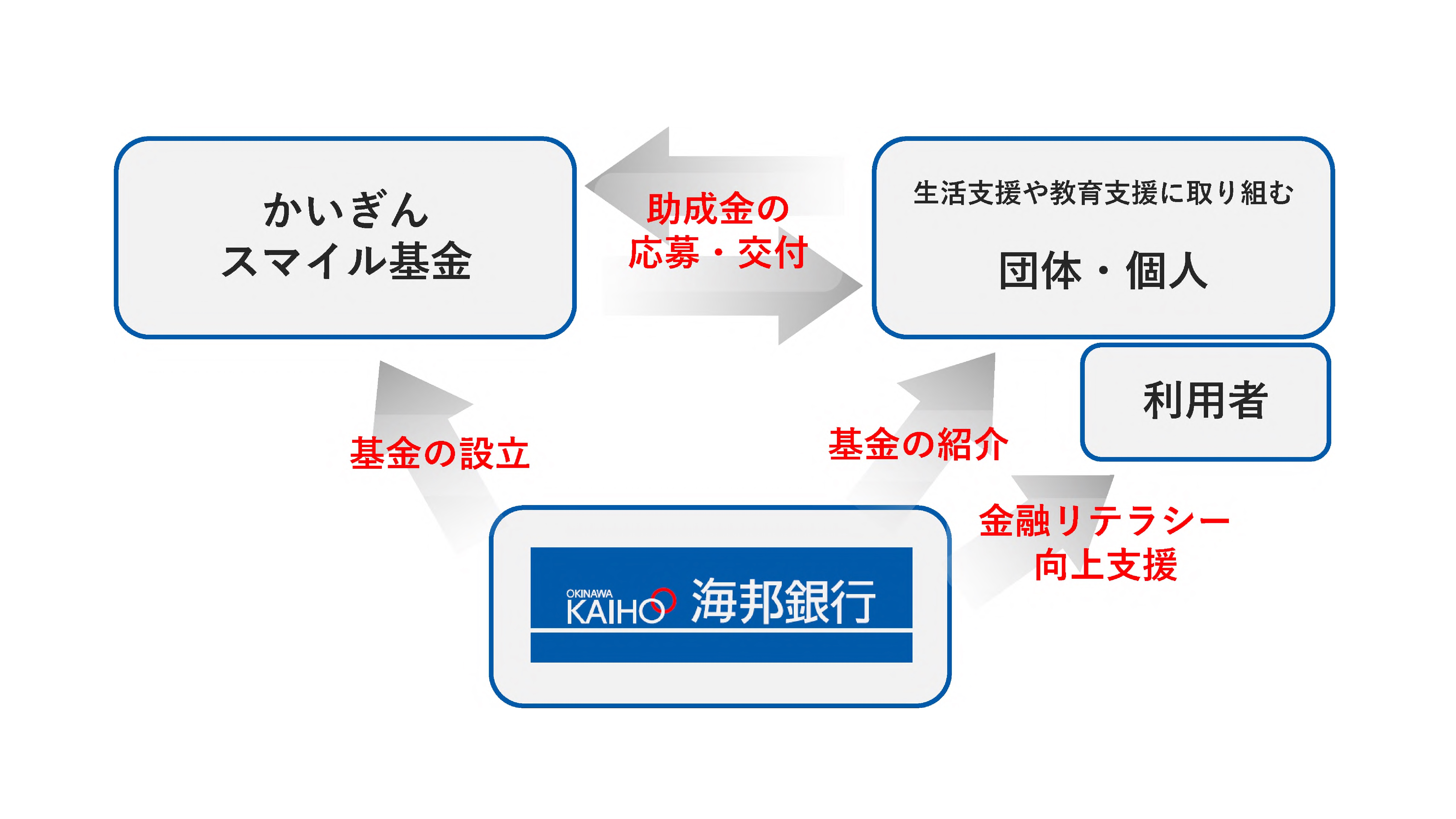 かいぎん
スマイル基金

助成金の
応募・交付

生活支援や教育支援に取り組む

団体・個人

利用者

基金の設立

基金の紹介

金融リテラシー
向上支援

OKINAWA
KAIHO 海邦銀行